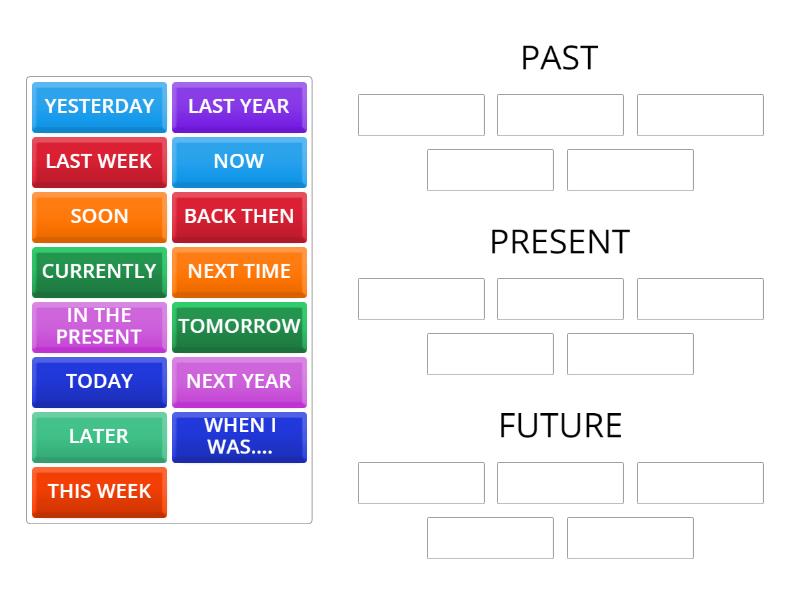 YESTERDAY
LAST YEAR
LAST WEEK
NOW
SOON
BACK THEN
CURRENTLY
NEXT TIME
IN THE PRESENT
TOMORROW
TODAY
NEXT YEAR
LATER
WHEN I WAS....
THIS WEEK

PAST

PRESENT

FUTURE